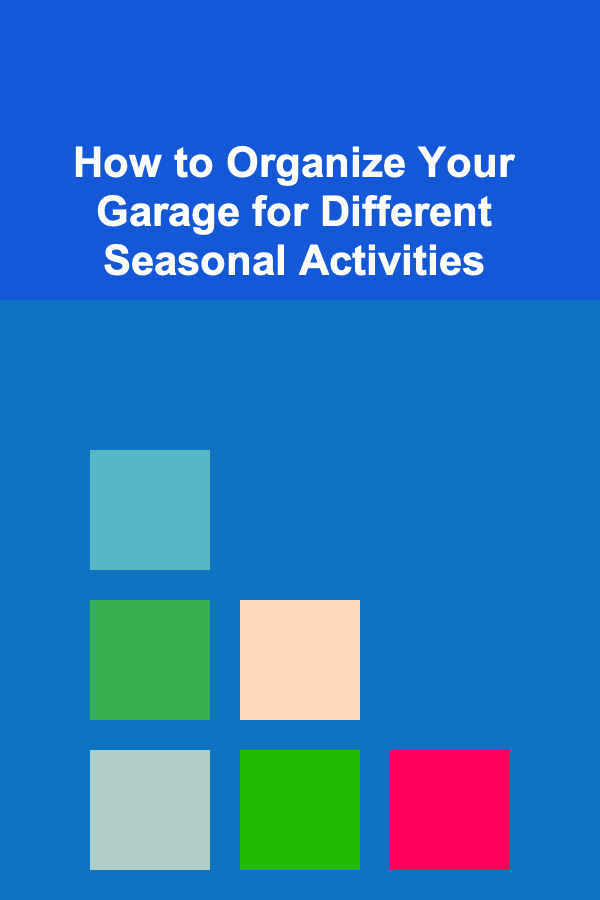 How to Organize Your Garage for Different Seasonal Activities